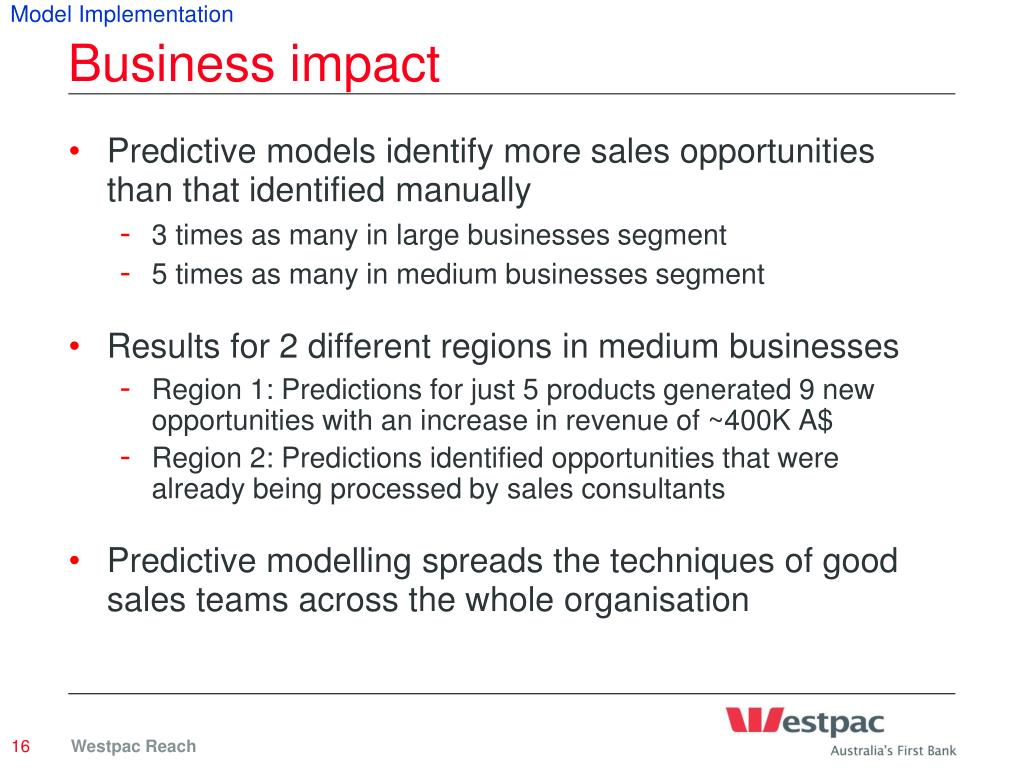 Model Implementation

Business impact

• Predictive models identify more sales opportunities than that identified manually
- 3 times as many in large businesses segment
- 5 times as many in medium businesses segment

• Results for 2 different regions in medium businesses
- Region 1: Predictions for just 5 products generated 9 new opportunities with an increase in revenue of ~400K A$
- Region 2: Predictions identified opportunities that were already being processed by sales consultants

• Predictive modelling spreads the techniques of good sales teams across the whole organisation

16 Westpac Reach

Westpac
Australia's First Bank